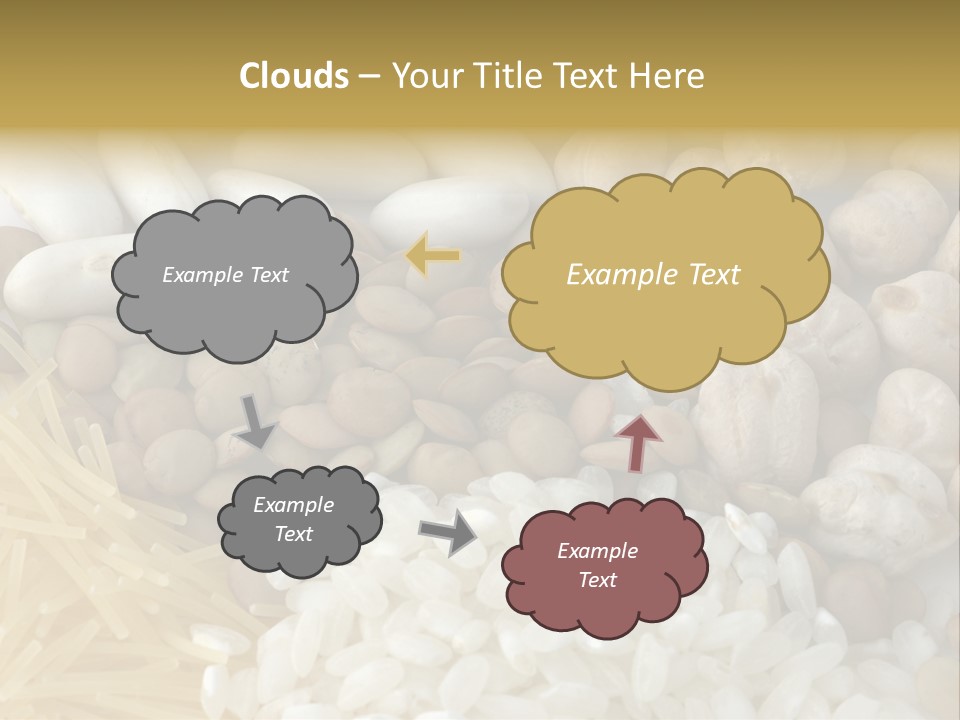 Clouds – Your Title Text Here

Example Text

Example Text

Example Text

Example Text